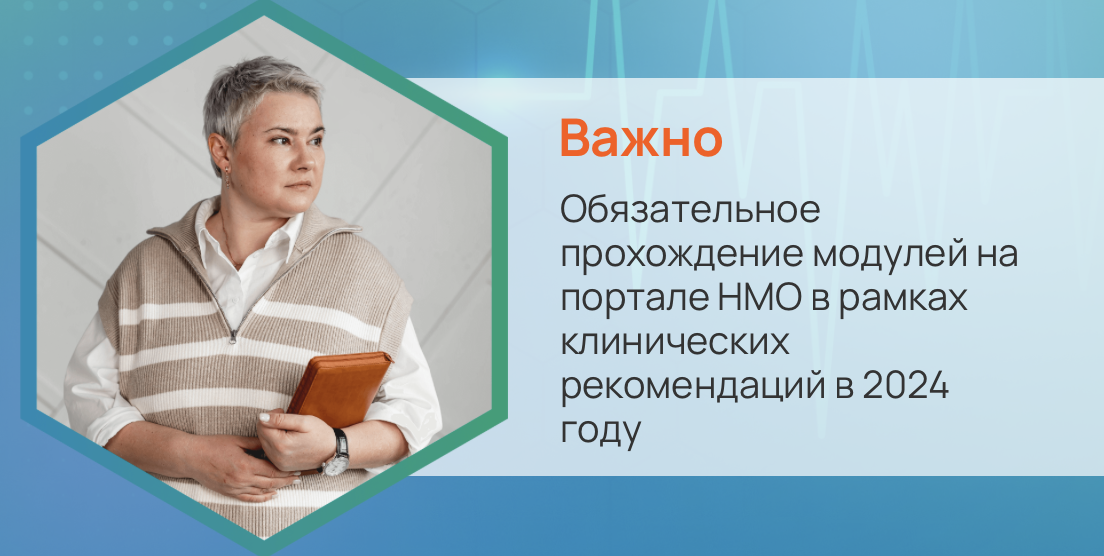 Важно

Обязательное прохождение модулей на портале НМО в рамках клинических рекомендаций в 2024 году